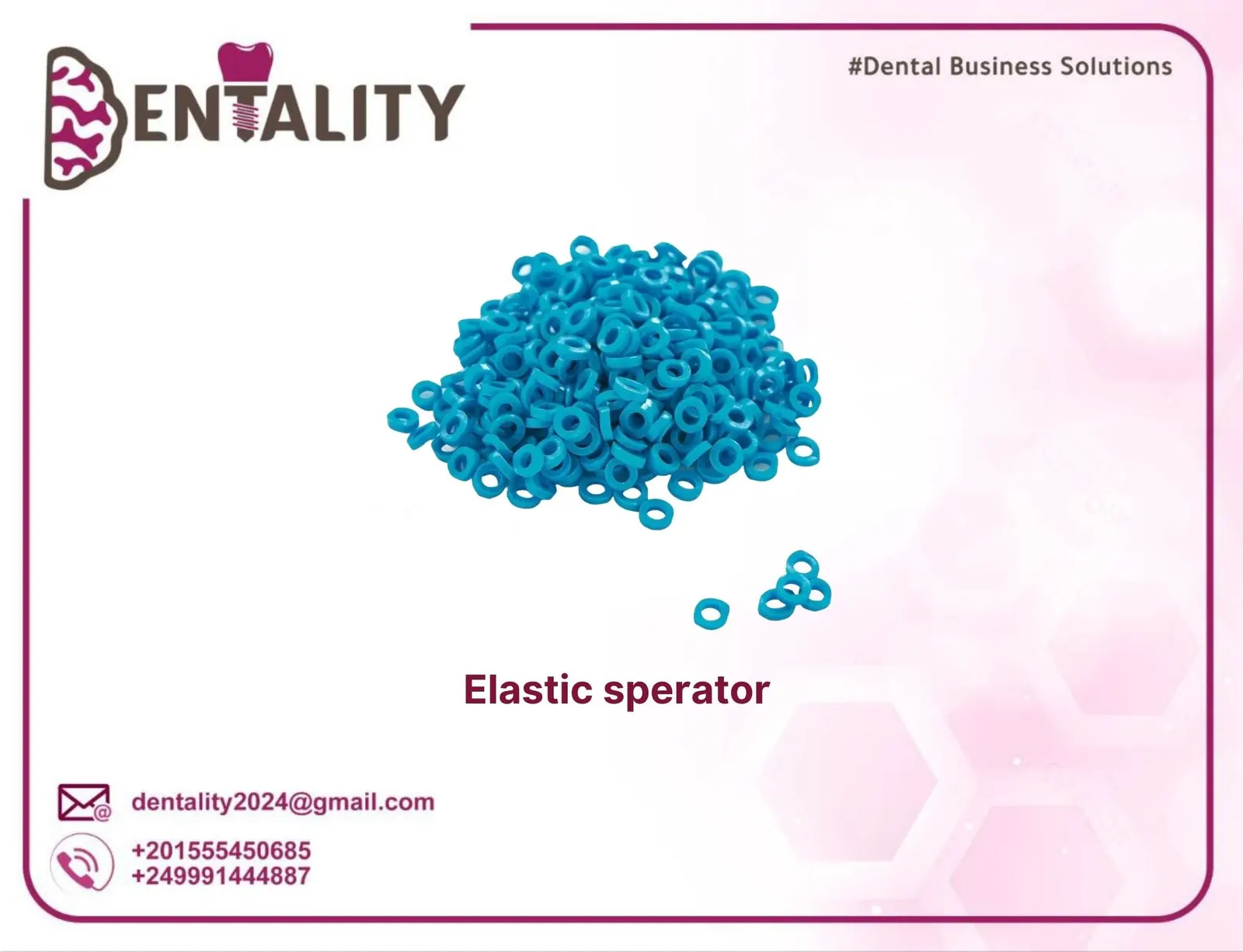 DENTALITY

#Dental Business Solutions

Elastic sperator

dentality2024@gmail.com

+201555450685
+249991444887